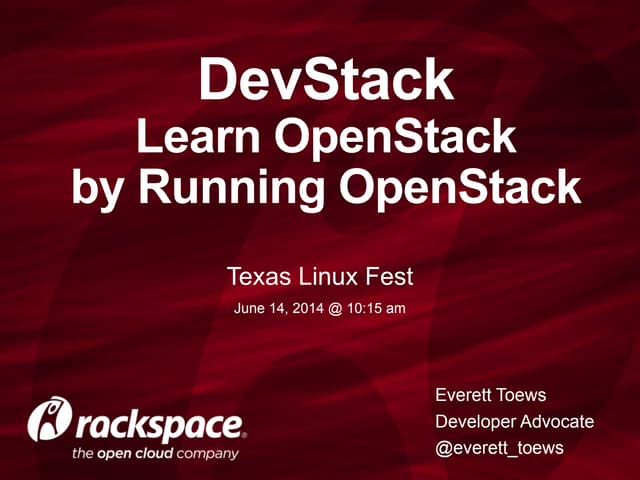 DevStack
Learn OpenStack
by Running OpenStack

Texas Linux Fest

June 14, 2014 @ 10:15 am

rackspace.
the open cloud company

Everett Toews
Developer Advocate
@everett_toews